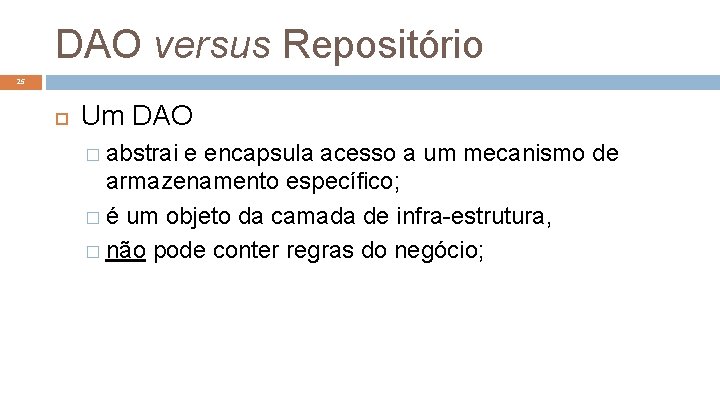 DAO versus Repositório

25

Um DAO

abstrai e encapsula acesso a um mecanismo de armazenamento específico;

é um objeto da camada de infra-estrutura,

não pode conter regras do negócio;